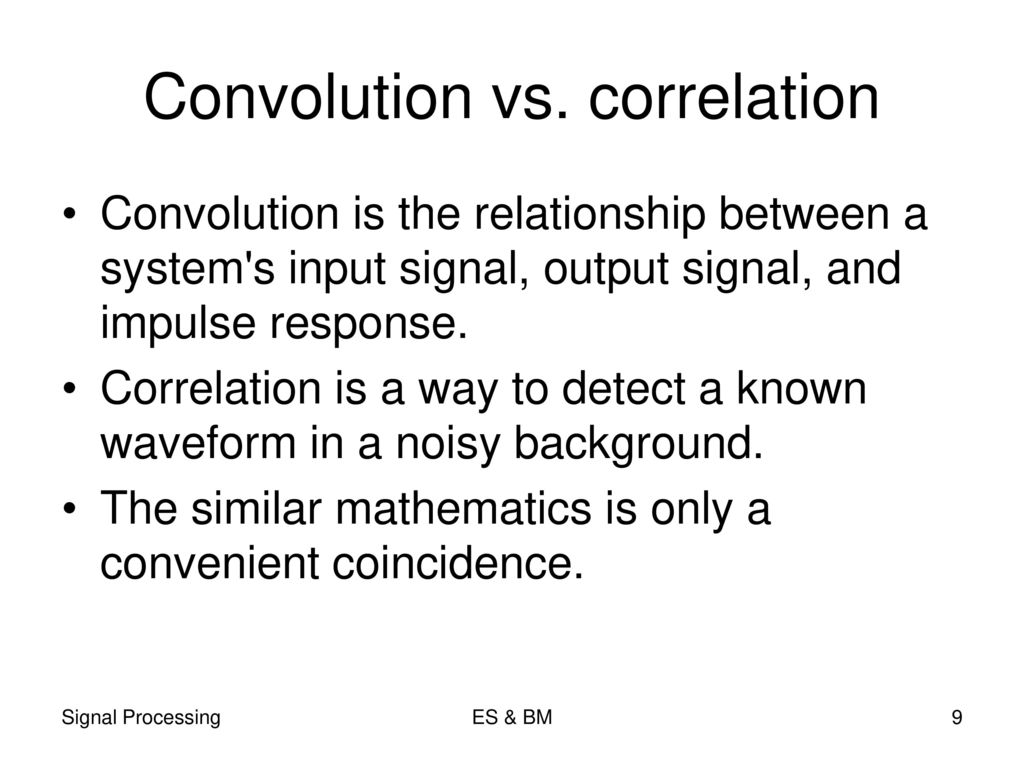 Convolution vs. correlation

• Convolution is the relationship between a system's input signal, output signal, and impulse response.

• Correlation is a way to detect a known waveform in a noisy background.

• The similar mathematics is only a convenient coincidence.

Signal Processing

ES & BM

9